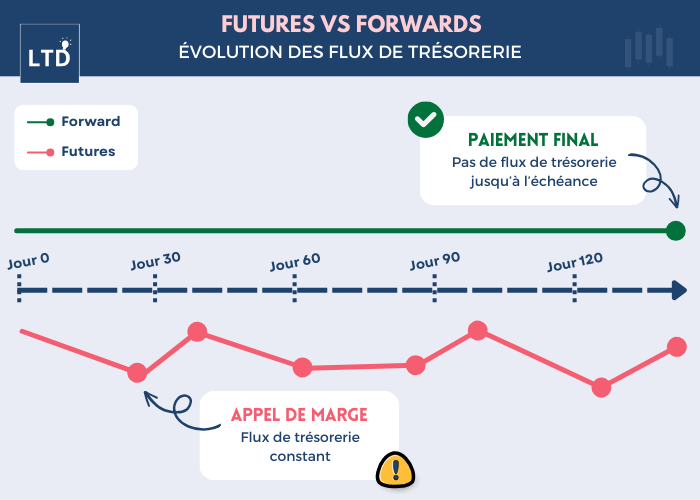 LTD

FUTURES VS FORWARDS
ÉVOLUTION DES FLUX DE TRÉSORERIE

Forward
Futures

PAIEMENT FINAL
Pas de flux de trésorerie jusqu'à l'échéance

Jour 0
Jour 30
Jour 60
Jour 90
Jour 120

APPEL DE MARGE
Flux de trésorerie constant